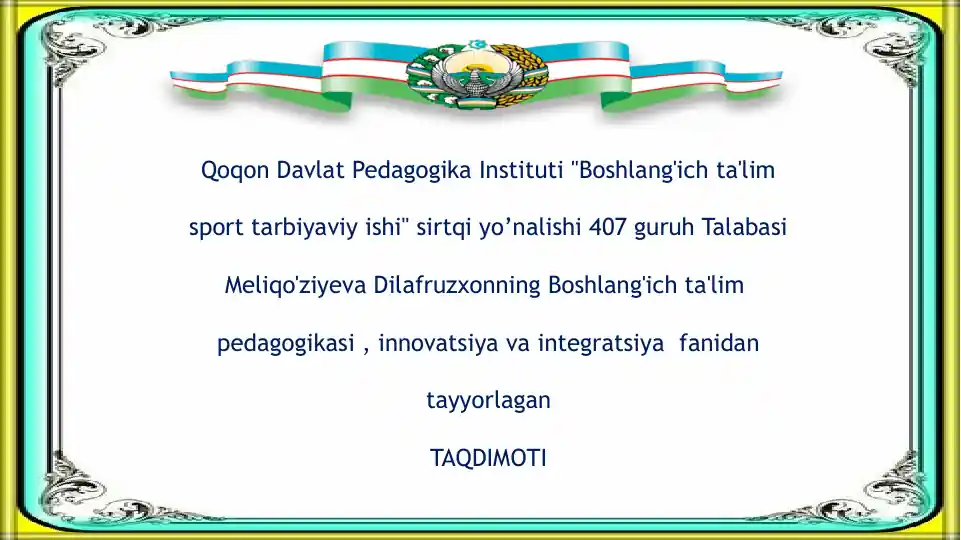 Qoqon Davlat Pedagogika Instituti "Boshlang'ich ta'lim sport tarbiyaviy ishi" sirtqi yo’nalishi 407 guruh Talabasi Meliqo'ziyeva Dilafruzxonning Boshlang'ich ta'lim pedagogikasi , innovatsiya va integratsiya fanidan tayyorlagan

TAQDIMOTI